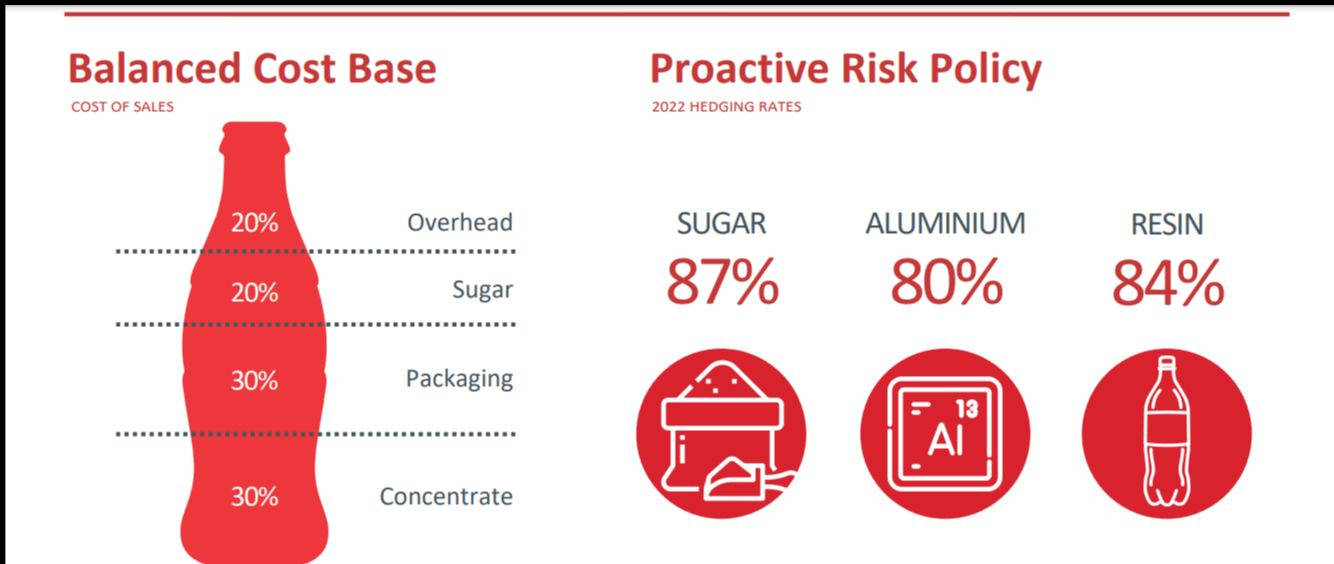 Balanced Cost Base
COST OF SALES

20% Overhead
20% Sugar
30% Packaging
30% Concentrate

Proactive Risk Policy
2022 HEDGING RATES

SUGAR
87%

ALUMINIUM
80%

RESIN
84%

13
Al